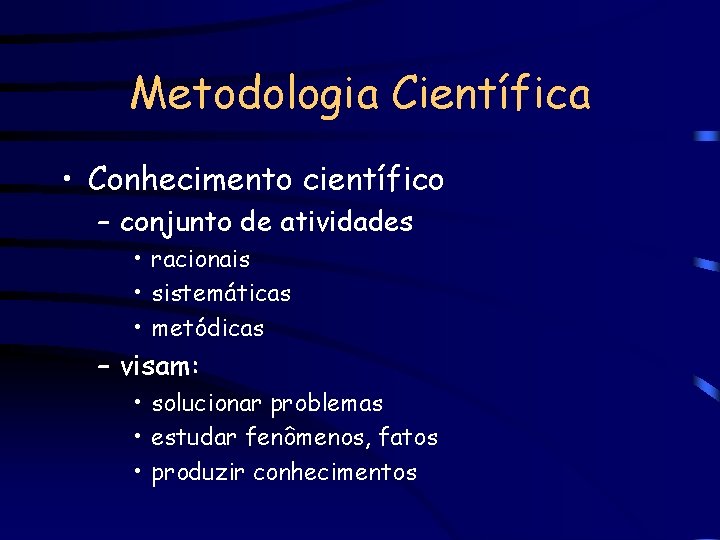 Metodologia Científica

• Conhecimento científico
– conjunto de atividades
• racionais
• sistemáticas
• metódicas
– visam:
• solucionar problemas
• estudar fenômenos, fatos
• produzir conhecimentos